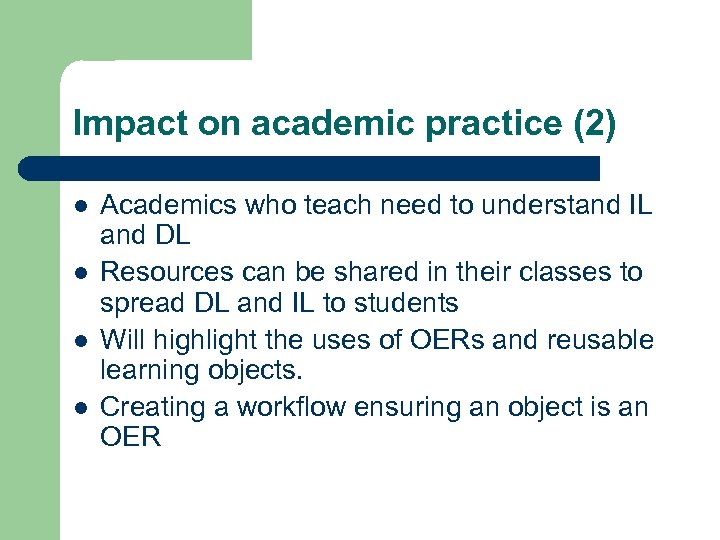 Impact on academic practice (2)

- Academics who teach need to understand IL and DL
- Resources can be shared in their classes to spread DL and IL to students
- Will highlight the uses of OERs and reusable learning objects.
- Creating a workflow ensuring an object is an OER